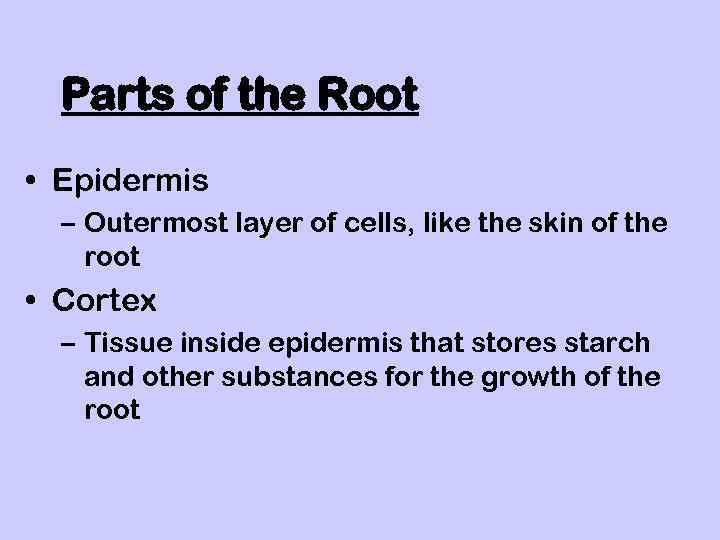 Parts of the Root

• Epidermis
  – Outermost layer of cells, like the skin of the root
• Cortex
  – Tissue inside epidermis that stores starch and other substances for the growth of the root